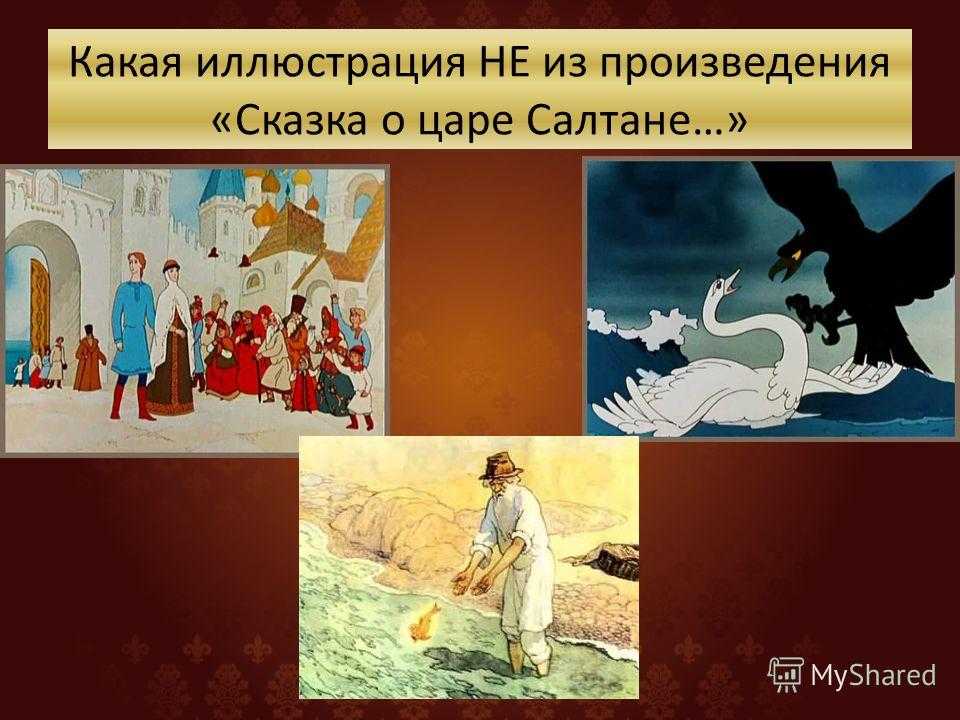 Какая иллюстрация НЕ из произведения «Сказка о царе Салтане…»

MyShared